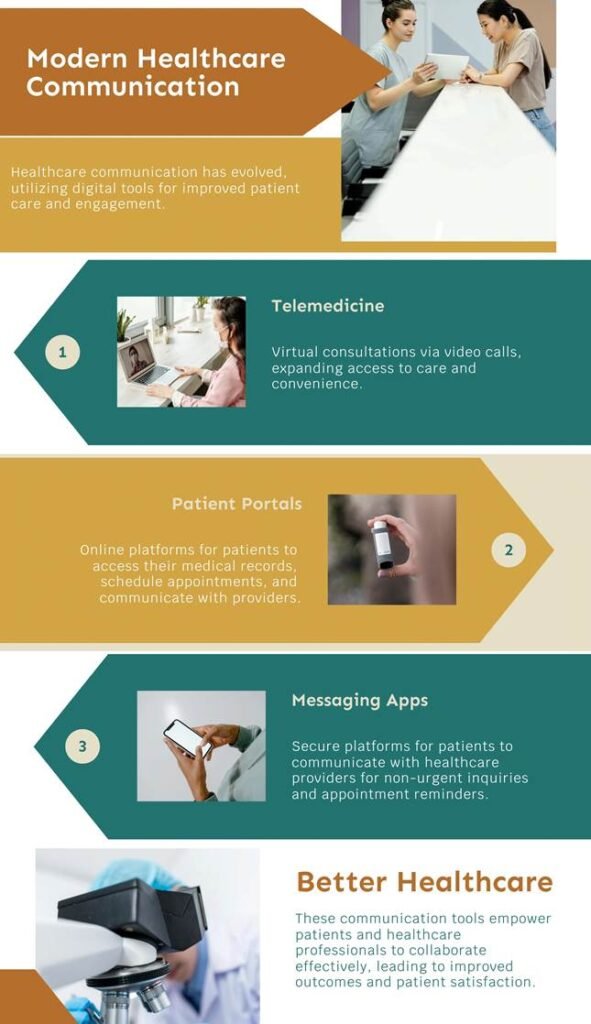 Modern Healthcare Communication

Healthcare communication has evolved, utilizing digital tools for improved patient care and engagement.

1

Telemedicine

Virtual consultations via video calls, expanding access to care and convenience.

Patient Portals

Online platforms for patients to access their medical records, schedule appointments, and communicate with providers.

2

3

Messaging Apps

Secure platforms for patients to communicate with healthcare providers for non-urgent inquiries and appointment reminders.

Better Healthcare

These communication tools empower patients and healthcare professionals to collaborate effectively, leading to improved outcomes and patient satisfaction.